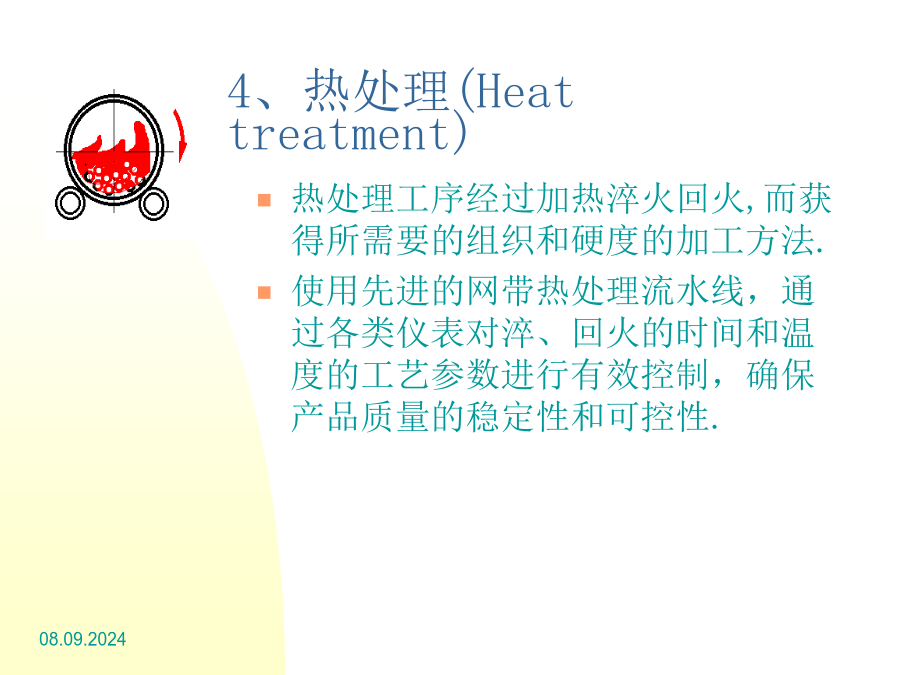 4、热处理(Heat treatment)

热处理工序经过加热淬火回火,而获得所需要的组织和硬度的加工方法.

使用先进的网带热处理流水线，通过各类仪表对淬、回火的时间和温度的工艺参数进行有效控制，确保产品质量的稳定性和可控性.

08.09.2024